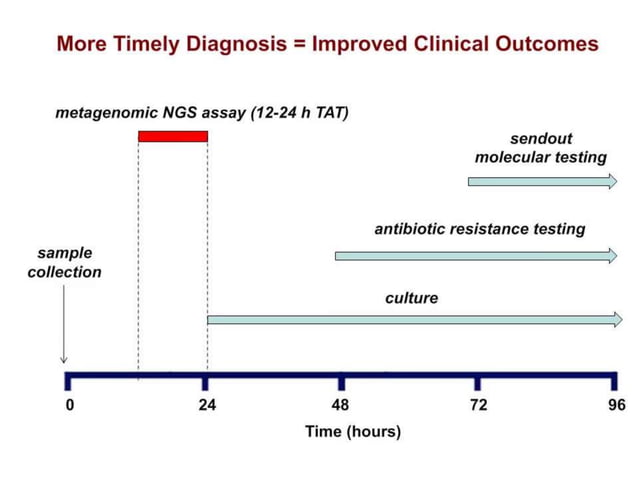 More Timely Diagnosis = Improved Clinical Outcomes

metagenomic NGS assay (12-24 h TAT)

sendout molecular testing

antibiotic resistance testing

sample collection

culture

0
24
48
72
96

Time (hours)